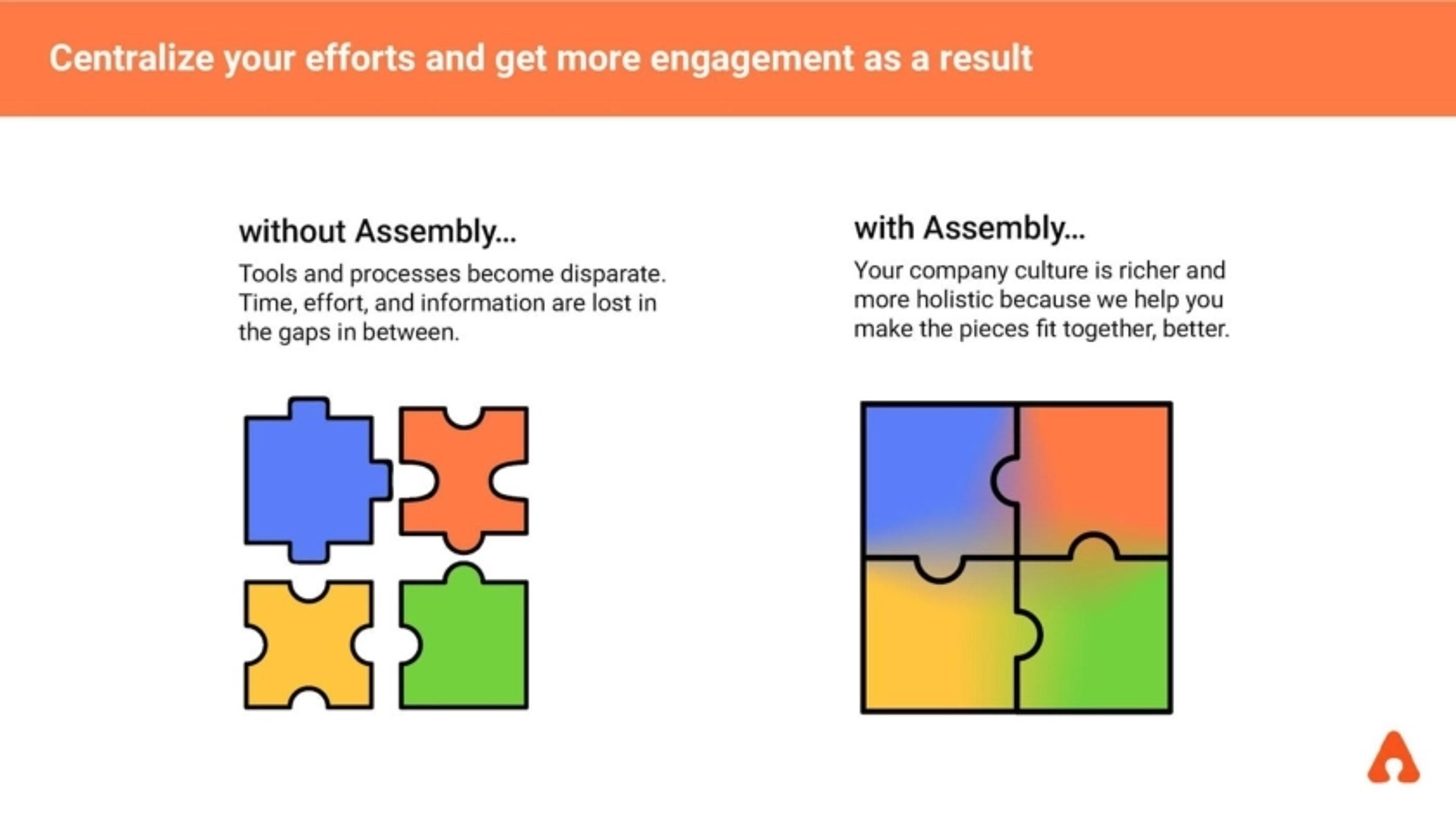 Centralize your efforts and get more engagement as a result

without Assembly...

Tools and processes become disparate. Time, effort, and information are lost in the gaps in between.

with Assembly...

Your company culture is richer and more holistic because we help you make the pieces fit together, better.